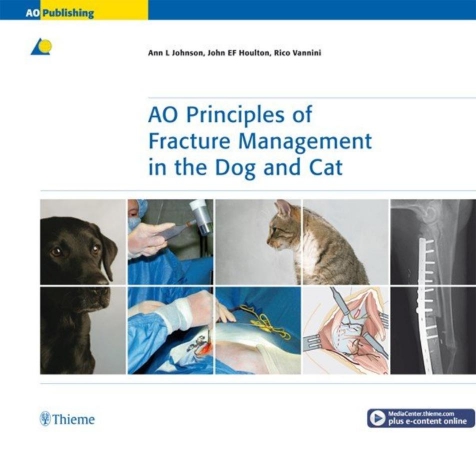 AO Publishing

Ann L Johnson, John EF Houlton, Rico Vannini

AO Principles of Fracture Management in the Dog and Cat

Thieme

MediaCenter.thieme.com
plus e-content online